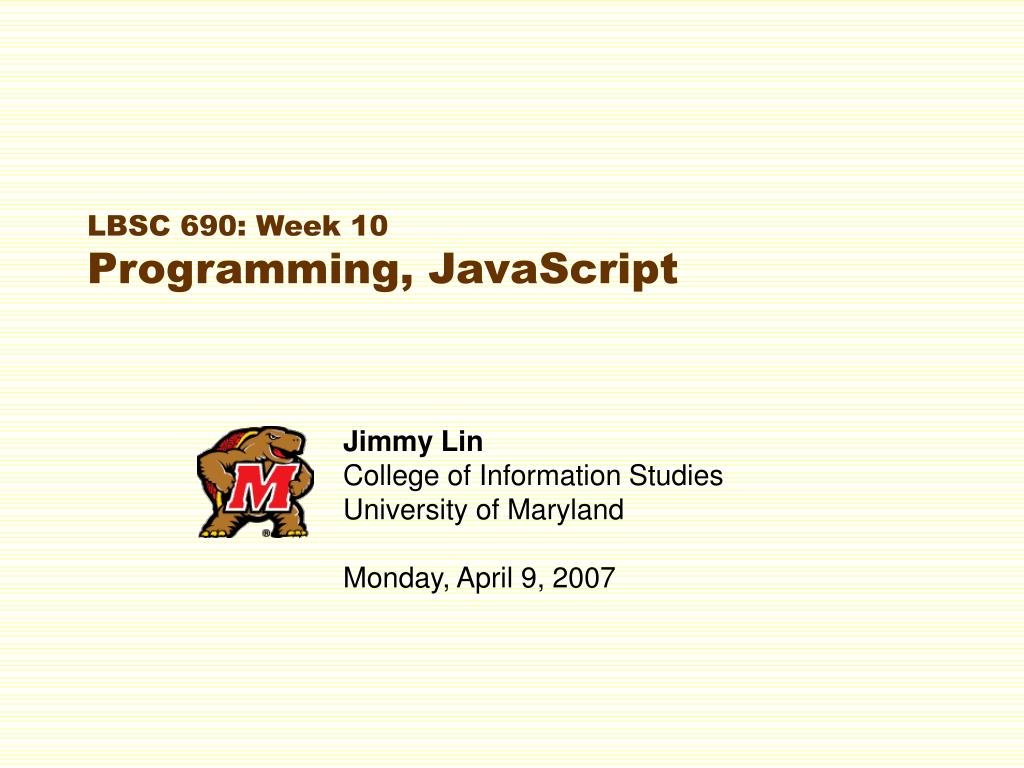 LBSC 690: Week 10
Programming, JavaScript

M

Jimmy Lin
College of Information Studies
University of Maryland

Monday, April 9, 2007